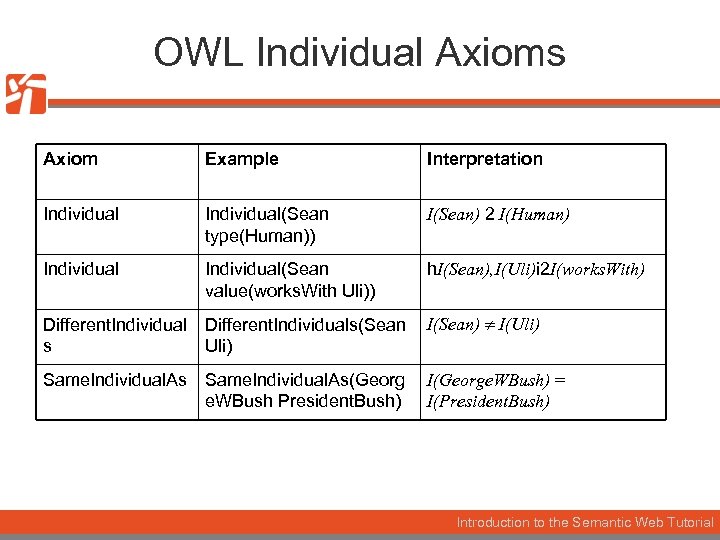 OWL Individual Axioms

| Axiom | Example | Interpretation |
|---|---|---|
| Individual | Individual(Sean type(Human)) | $I(Sean)$ 2 $I(Human)$ |
| Individual | Individual(Sean value(worksWith Uli)) | h$I(Sean),I(Uli)$i2$I(worksWith)$ |
| DifferentIndividuals | DifferentIndividuals(Sean Uli) | $I(Sean) \neq I(Uli)$ |
| SameIndividualAs | SameIndividualAs(GeorgeWBush PresidentBush) | $I(GeorgeWBush) = I(PresidentBush)$ |

Introduction to the Semantic Web Tutorial